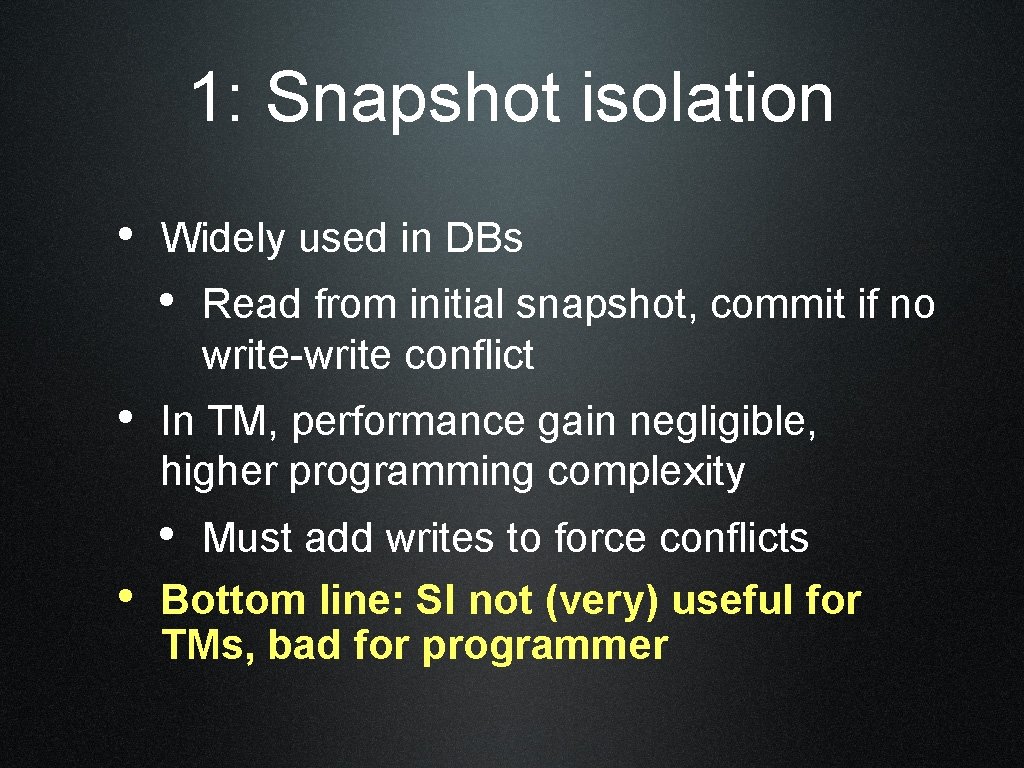 1: Snapshot isolation

• Widely used in DBs

• Read from initial snapshot, commit if no write-write conflict

• In TM, performance gain negligible, higher programming complexity

• Must add writes to force conflicts

• Bottom line: SI not (very) useful for TMs, bad for programmer